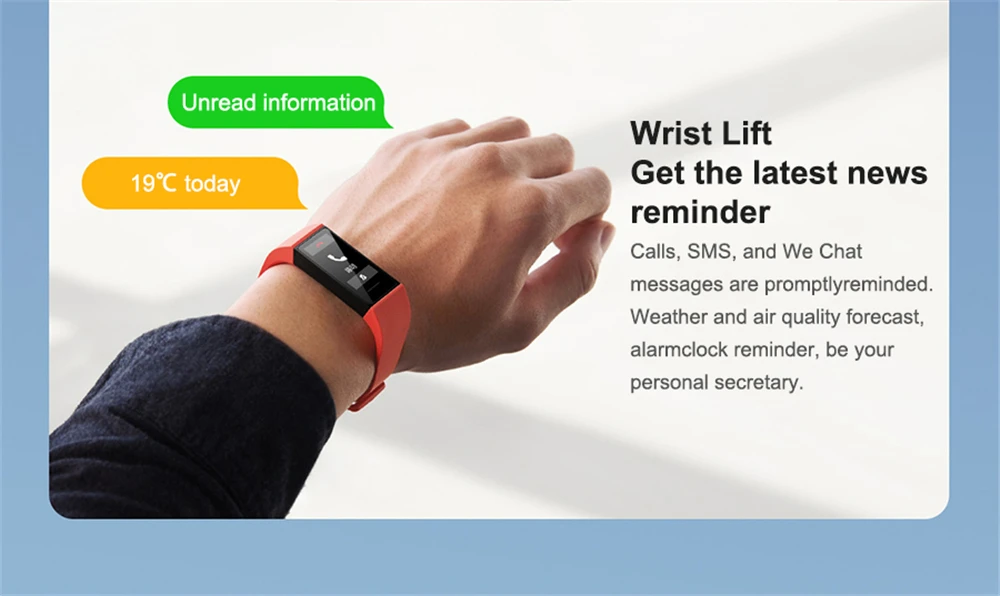 Unread information

19℃ today

Wrist Lift
Get the latest news reminder

Calls, SMS, and We Chat messages are promptlyreminded. Weather and air quality forecast, alarmclock reminder, be your personal secretary.